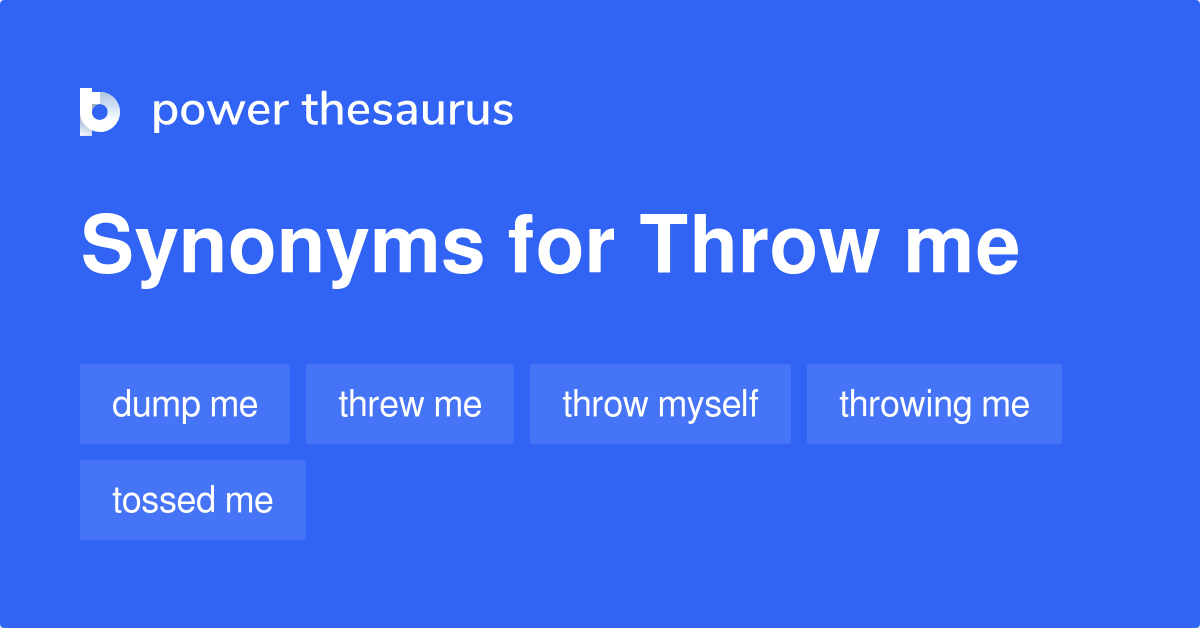 power thesaurus

Synonyms for Throw me

dump me

threw me

throw myself

throwing me

tossed me